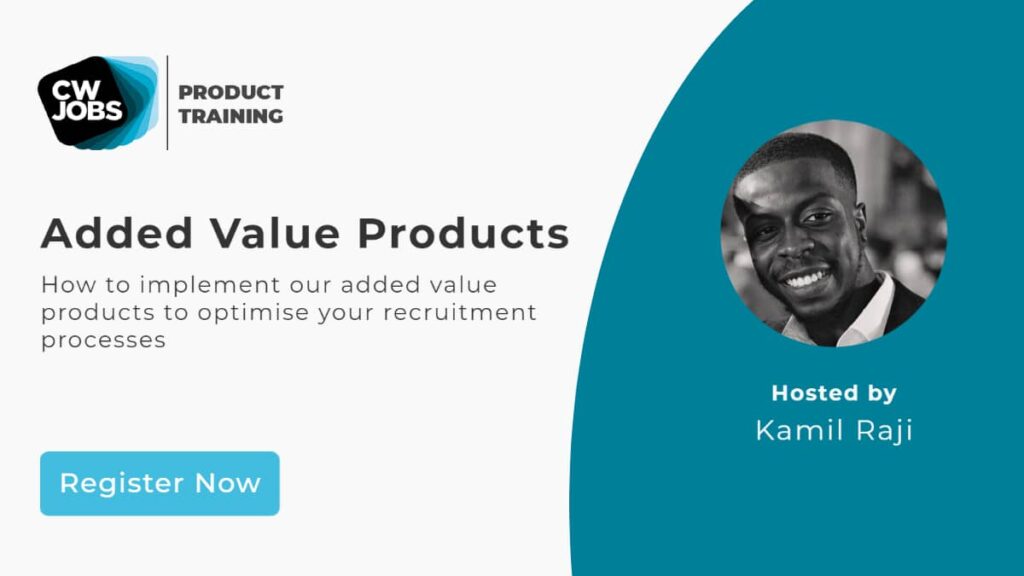 CW JOBS

PRODUCT TRAINING

Added Value Products

How to implement our added value products to optimise your recruitment processes

Register Now

Hosted by
Kamil Raji